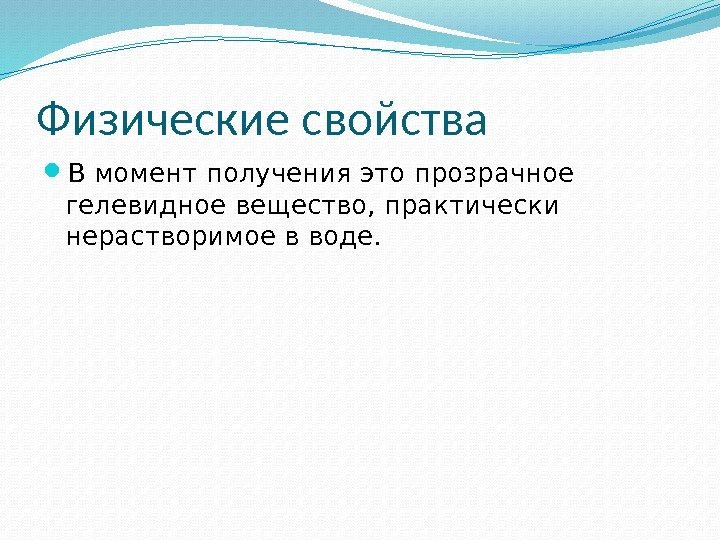 Физические свойства

В момент получения это прозрачное гелевидное вещество, практически нерастворимое в воде.